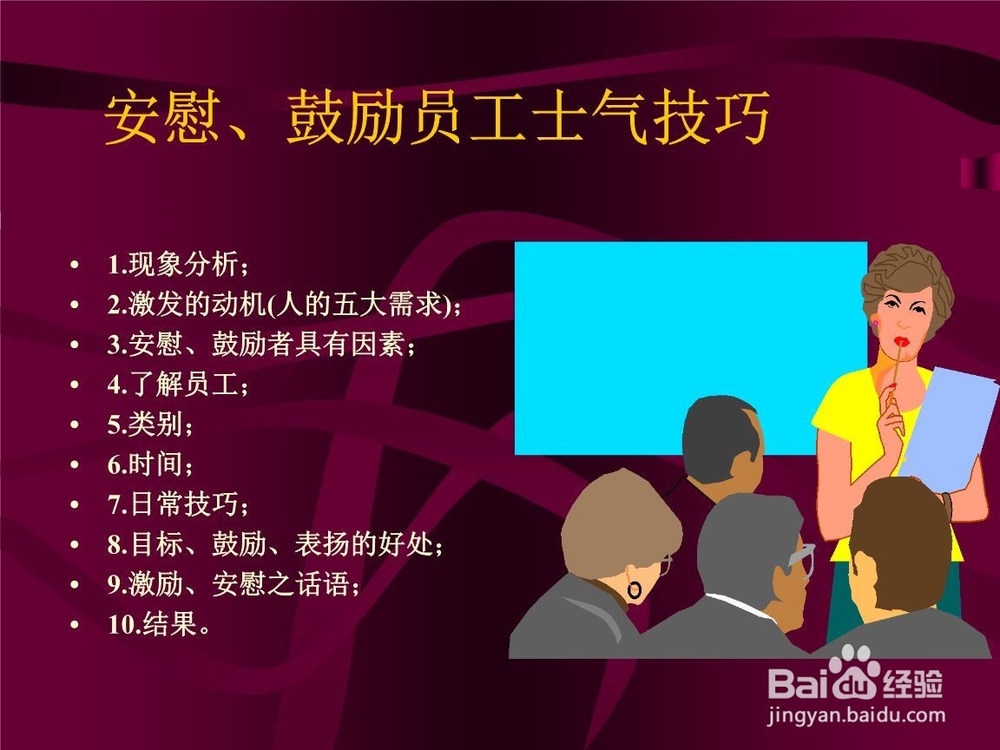 安慰、鼓励员工士气技巧

• 1.现象分析；
• 2.激发的动机(人的五大需求)；
• 3.安慰、鼓励者具有因素；
• 4.了解员工；
• 5.类别；
• 6.时间；
• 7.日常技巧；
• 8.目标、鼓励、表扬的好处；
• 9.激励、安慰之话语；
• 10.结果。

Baidu经验
jingyan.baidu.com